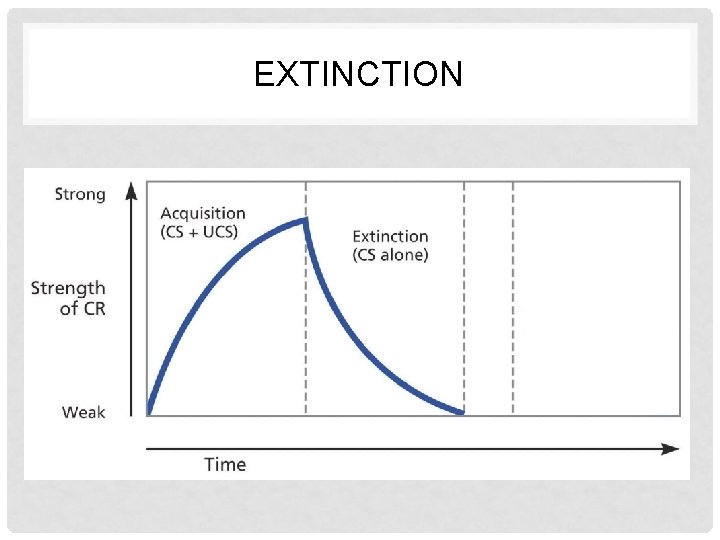 EXTINCTION

Strong

Strength of CR

Weak

Acquisition (CS + UCS)

Extinction (CS alone)

Time